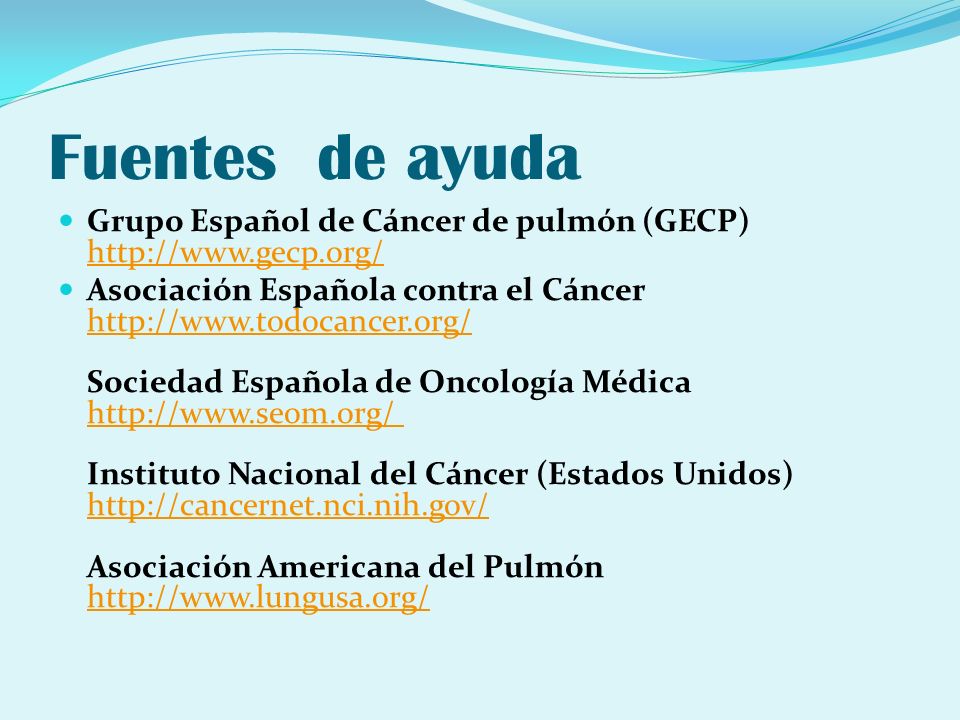 Fuentes de ayuda

Grupo Español de Cáncer de pulmón (GECP)
http://www.gecp.org/

Asociación Española contra el Cáncer
http://www.todocancer.org/

Sociedad Española de Oncología Médica
http://www.seom.org/

Instituto Nacional del Cáncer (Estados Unidos)
http://cancernet.nci.nih.gov/

Asociación Americana del Pulmón
http://www.lungusa.org/